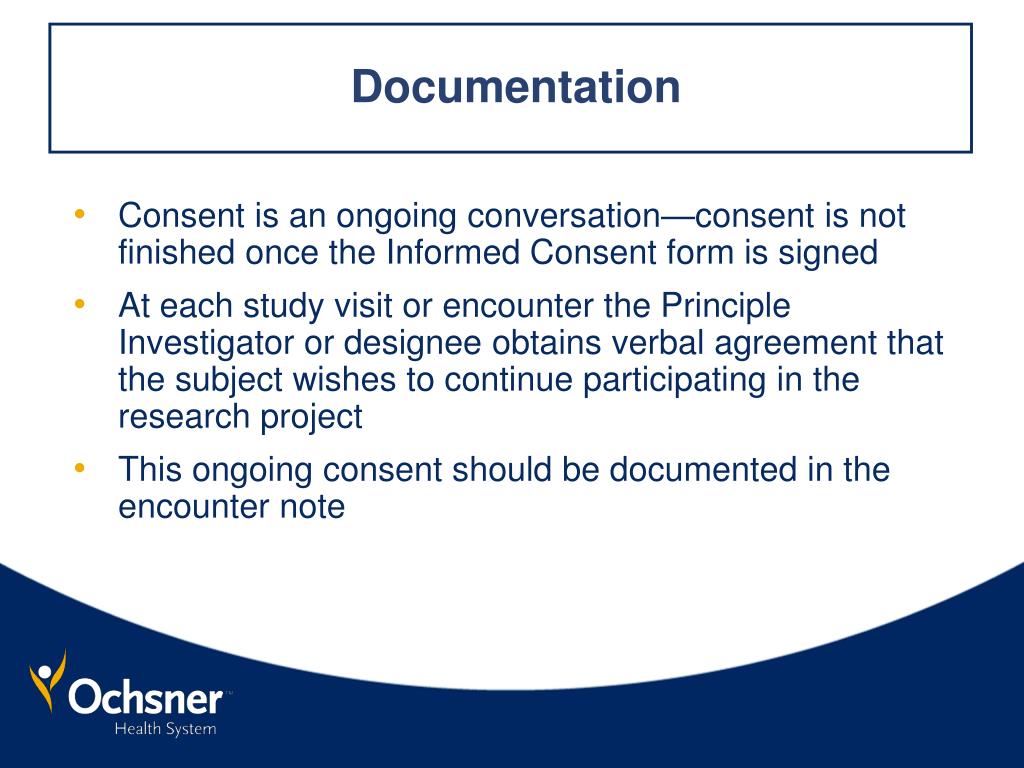 Documentation

• Consent is an ongoing conversation—consent is not finished once the Informed Consent form is signed
• At each study visit or encounter the Principle Investigator or designee obtains verbal agreement that the subject wishes to continue participating in the research project
• This ongoing consent should be documented in the encounter note

Ochsner™
Health System